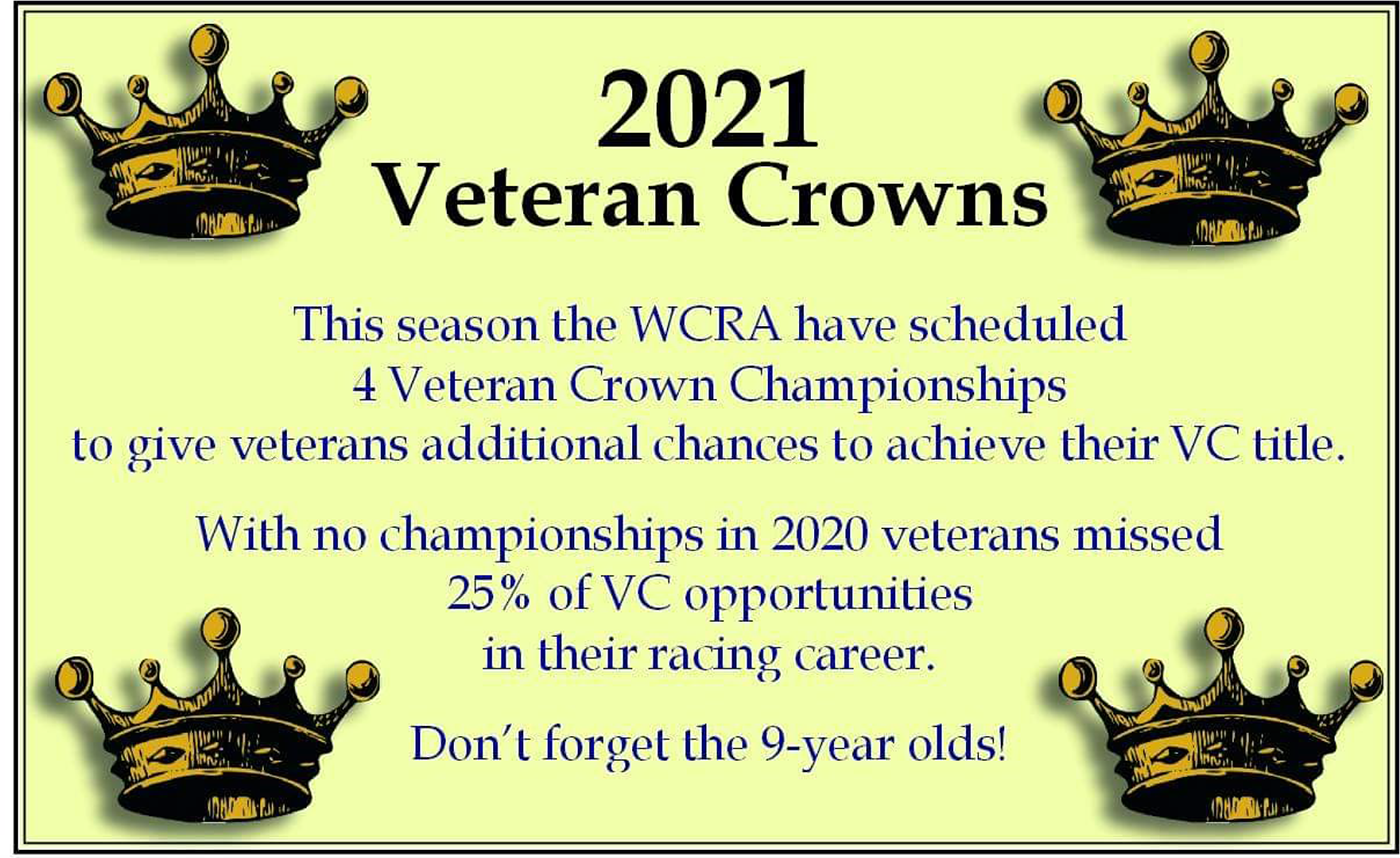 2021
Veteran Crowns

This season the WCRA have scheduled 4 Veteran Crown Championships to give veterans additional chances to achieve their VC title.

With no championships in 2020 veterans missed 25% of VC opportunities in their racing career.

Don't forget the 9-year olds!